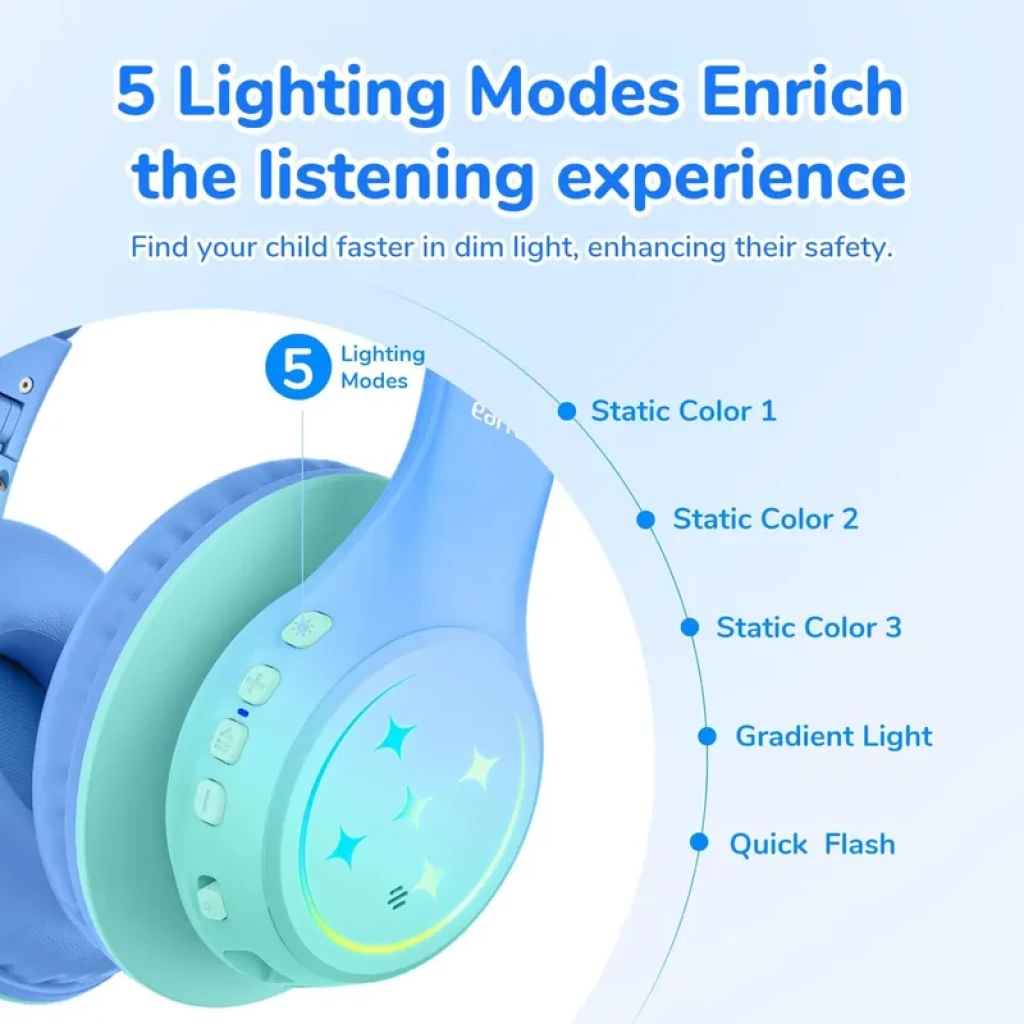 5 Lighting Modes Enrich the listening experience

Find your child faster in dim light, enhancing their safety.

5 Lighting Modes

Static Color 1

Static Color 2

Static Color 3

Gradient Light

Quick Flash